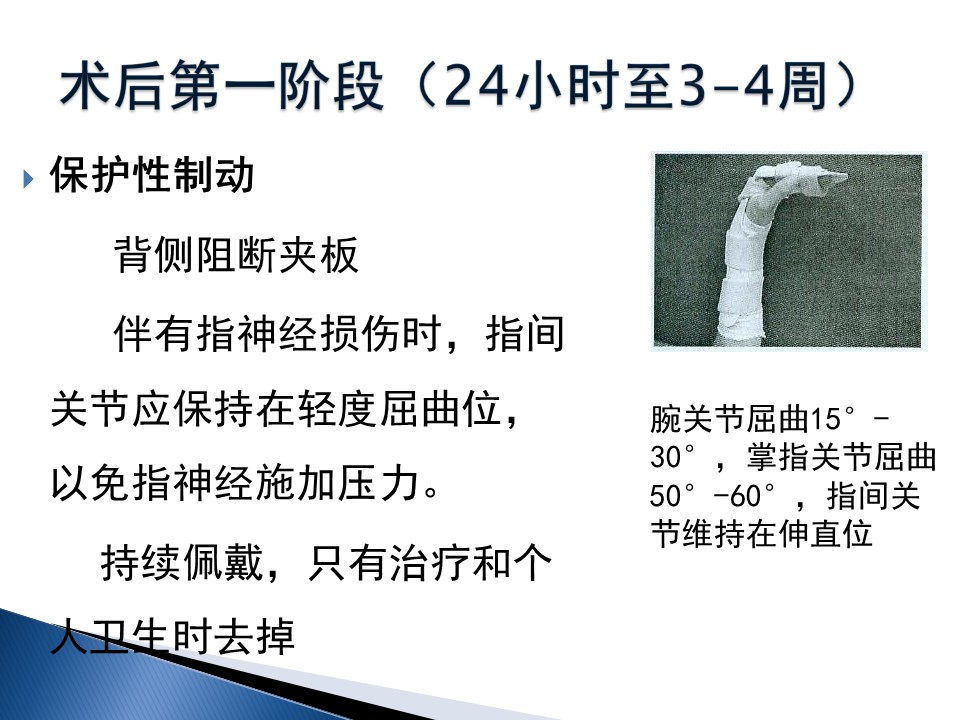 术后第一阶段（24小时至3-4周）

保护性制动

背侧阻断夹板

伴有指神经损伤时，指间关节应保持在轻度屈曲位，以免指神经施加压力。

持续佩戴，只有治疗和个人卫生时去掉

腕关节屈曲15°-30°，掌指关节屈曲50°-60°，指间关节维持在伸直位